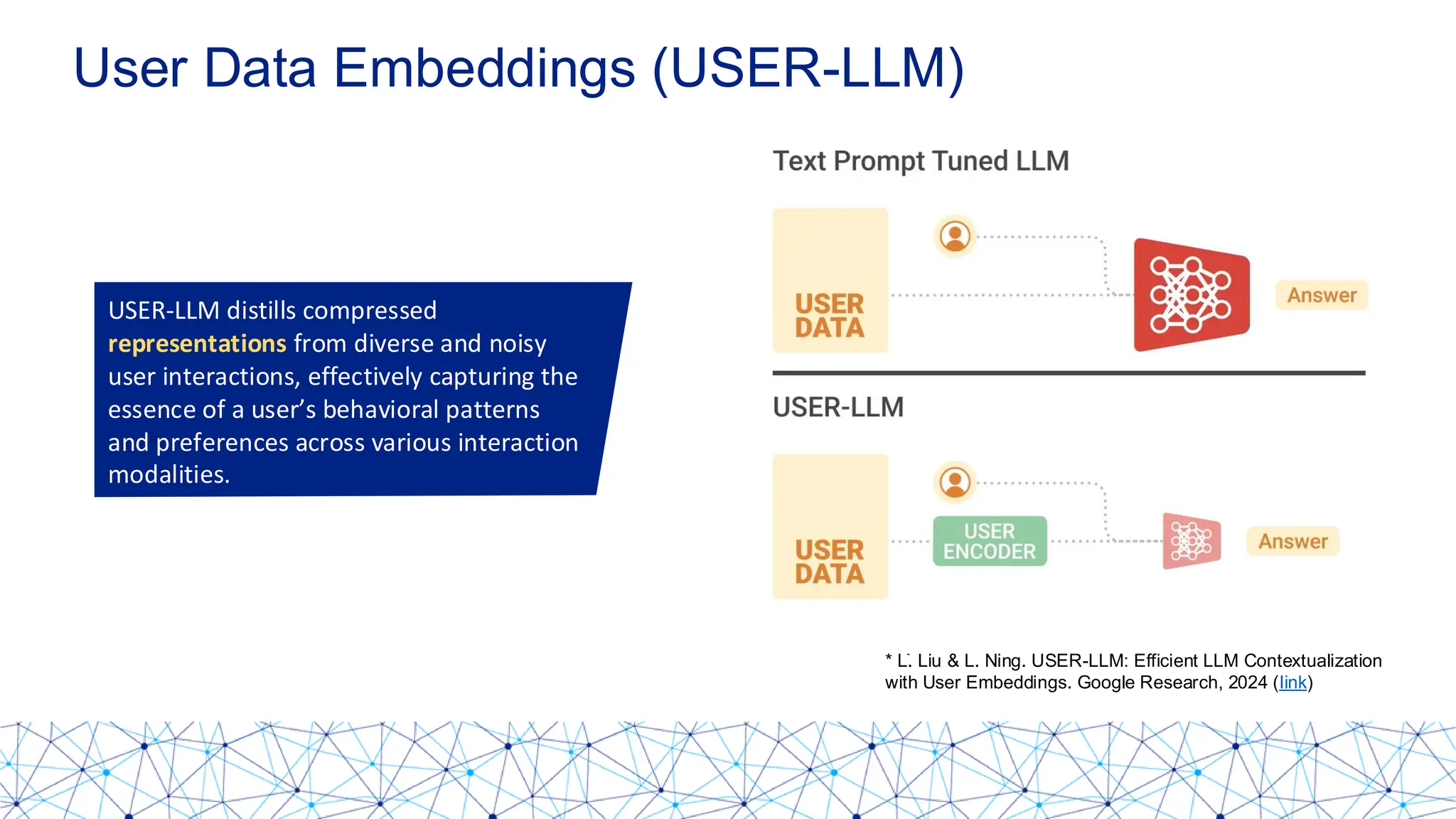 User Data Embeddings (USER-LLM)

USER-LLM distills compressed representations from diverse and noisy user interactions, effectively capturing the essence of a user's behavioral patterns and preferences across various interaction modalities.

Text Prompt Tuned LLM

USER DATA

Answer

USER-LLM

USER DATA

USER ENCODER

Answer

* L. Liu & L. Ning. USER-LLM: Efficient LLM Contextualization with User Embeddings. Google Research, 2024 (link)